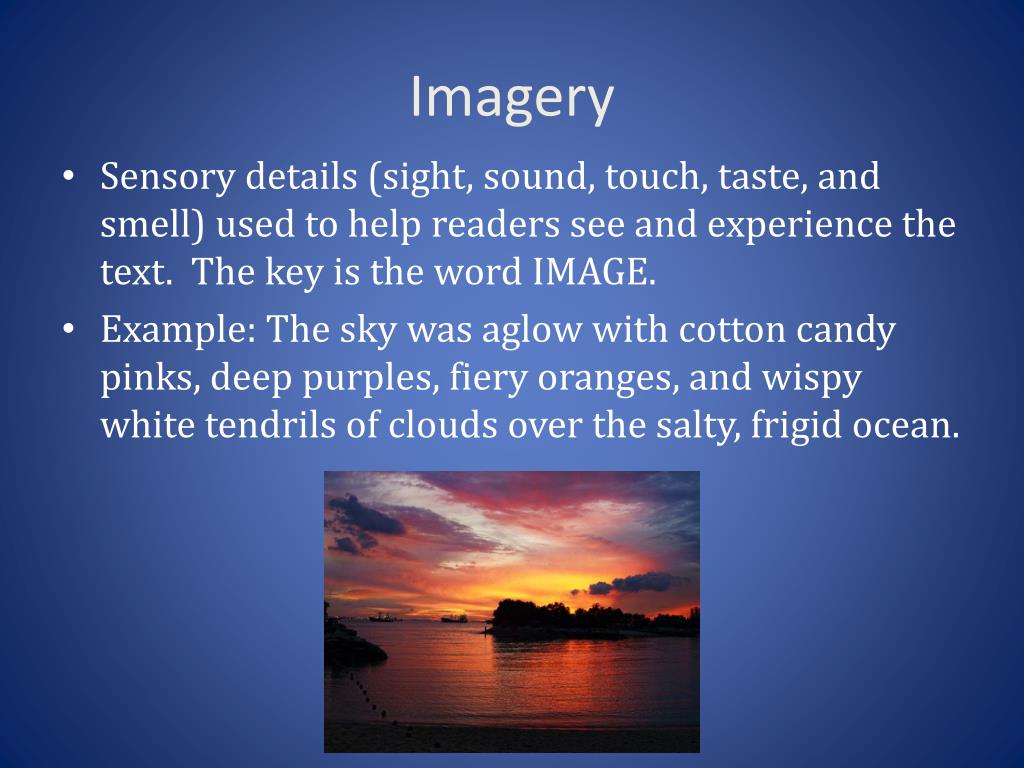 Imagery

• Sensory details (sight, sound, touch, taste, and smell) used to help readers see and experience the text. The key is the word IMAGE.

• Example: The sky was aglow with cotton candy pinks, deep purples, fiery oranges, and wispy white tendrils of clouds over the salty, frigid ocean.